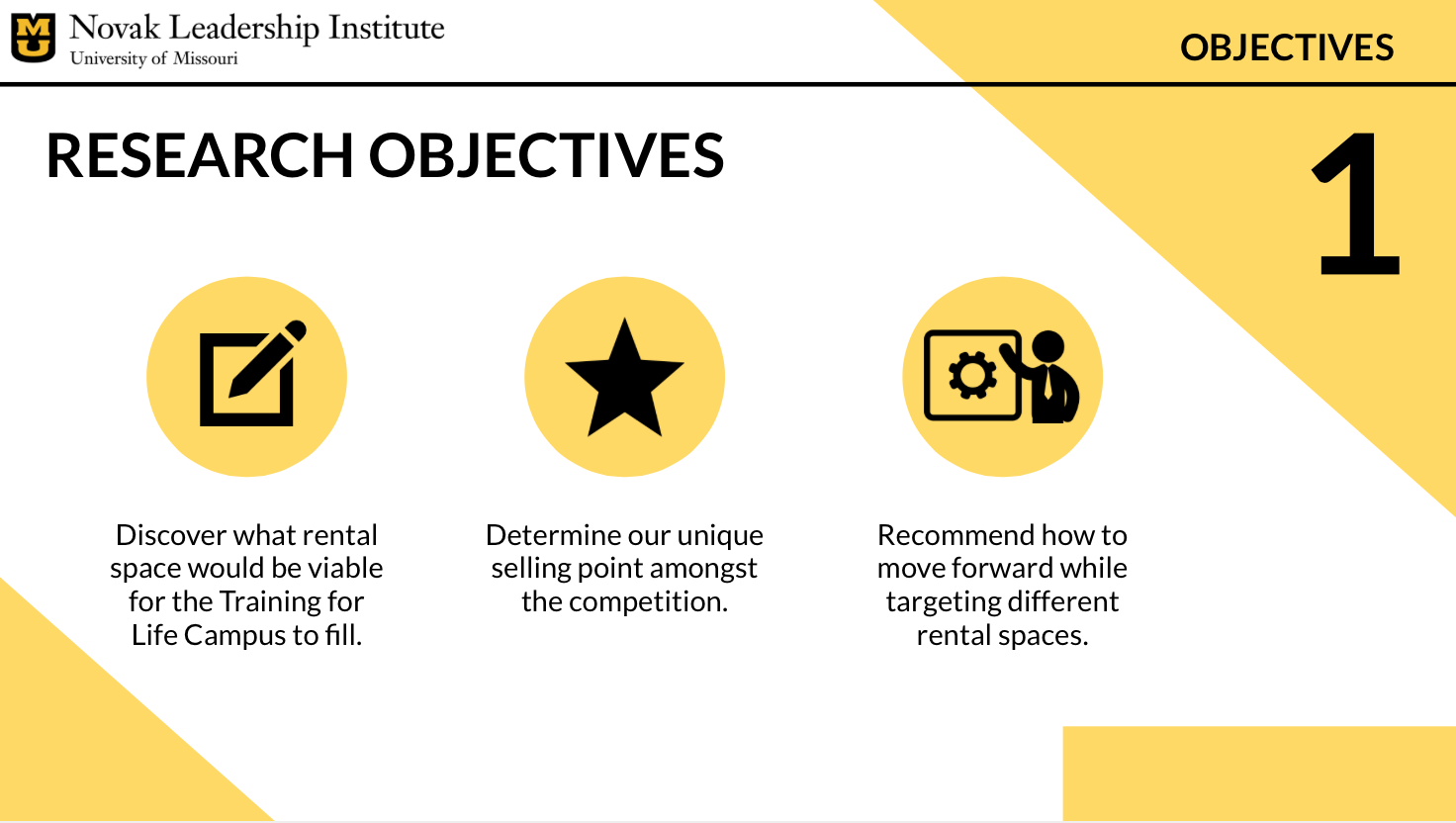 MU Novak Leadership Institute
University of Missouri

OBJECTIVES

RESEARCH OBJECTIVES

1

Discover what rental space would be viable for the Training for Life Campus to fill.

Determine our unique selling point amongst the competition.

Recommend how to move forward while targeting different rental spaces.